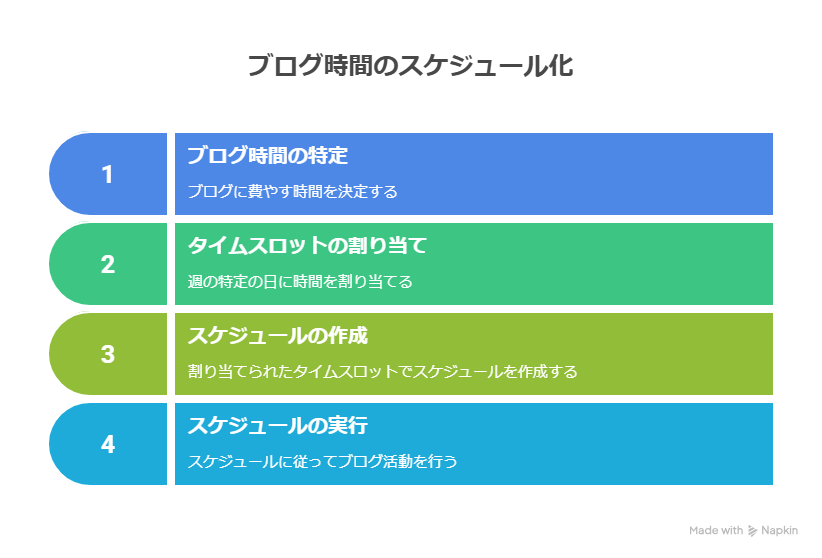 ブログ時間のスケジュール化

1

ブログ時間の特定

ブログに費やす時間を決定する

2

タイムスロットの割り当て

週の特定の日に時間を割り当てる

3

スケジュールの作成

割り当てられたタイムスロットでスケジュールを作成する

4

スケジュールの実行

スケジュールに従ってブログ活動を行う

Made with Napkin